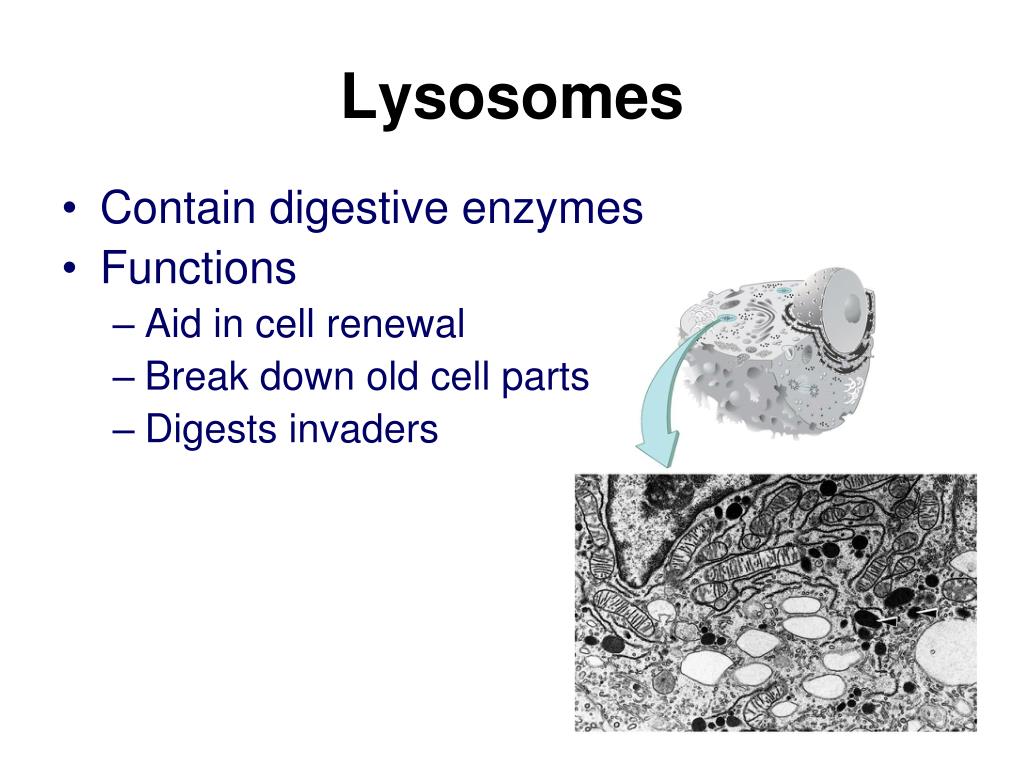 Lysosomes

• Contain digestive enzymes
• Functions
– Aid in cell renewal
– Break down old cell parts
– Digests invaders